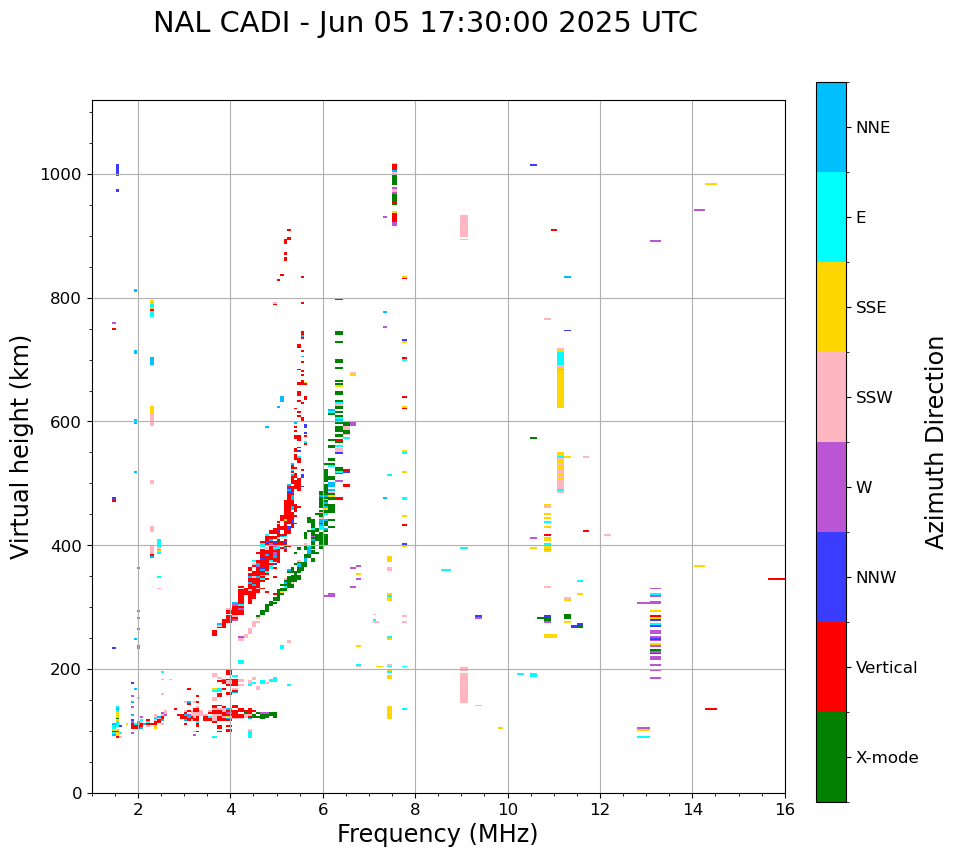 NAL CADI - Jun 05 17:30:00 2025 UTC

Virtual height (km)

1000
800
600
400
200
0

2
4
6
8
10
12
14
16

Frequency (MHz)

NNE
E
SSE
SSW
W
NNW
Vertical
X-mode

Azimuth Direction